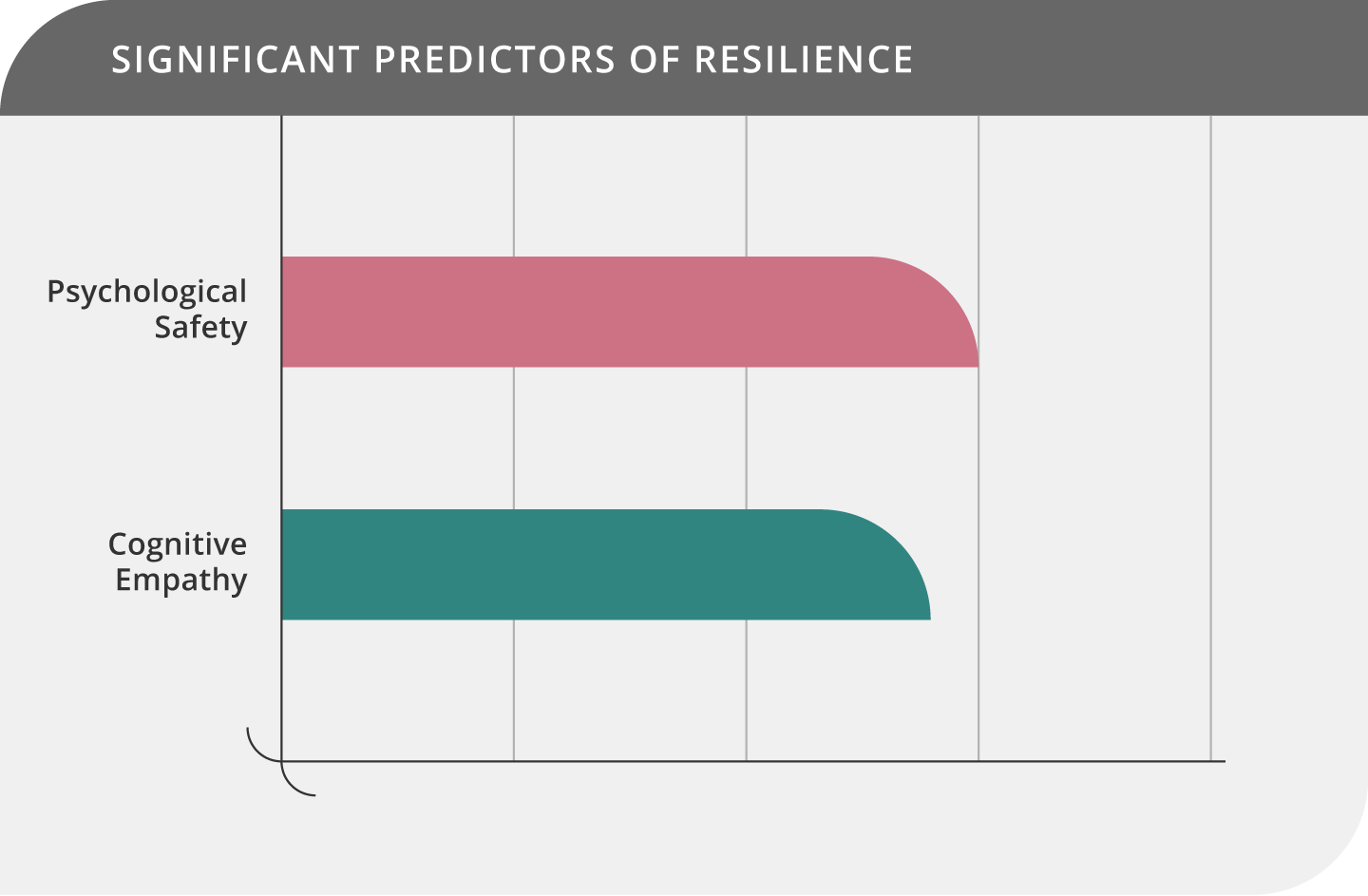 SIGNIFICANT PREDICTORS OF RESILIENCE

Psychological Safety

Cognitive Empathy